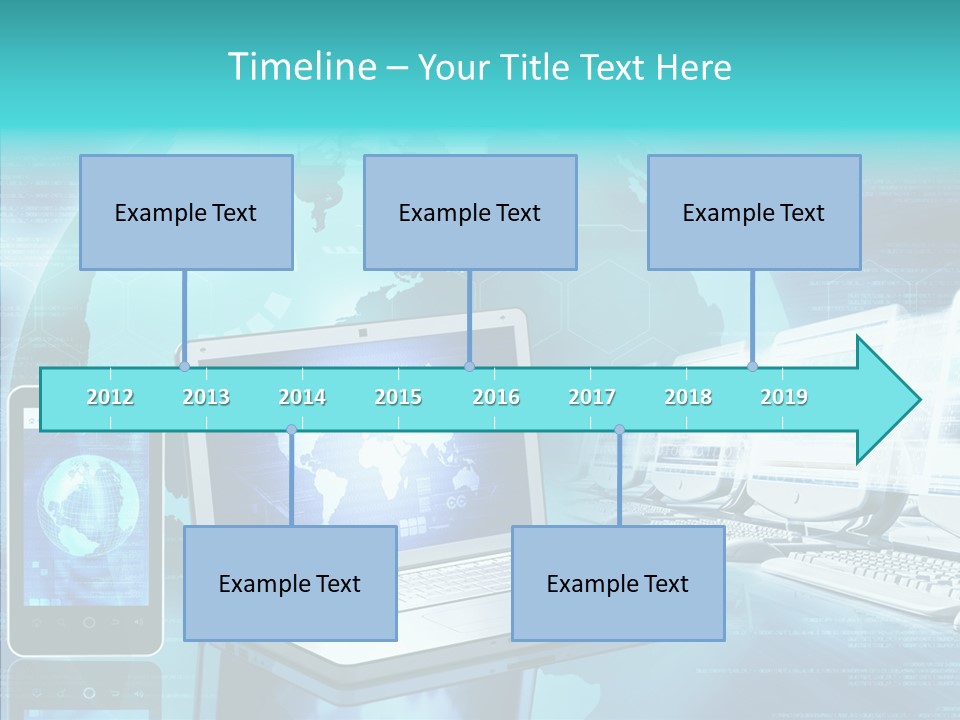 Timeline – Your Title Text Here

Example Text

Example Text

Example Text

2012 2013 2014 2015 2016 2017 2018 2019

Example Text

Example Text